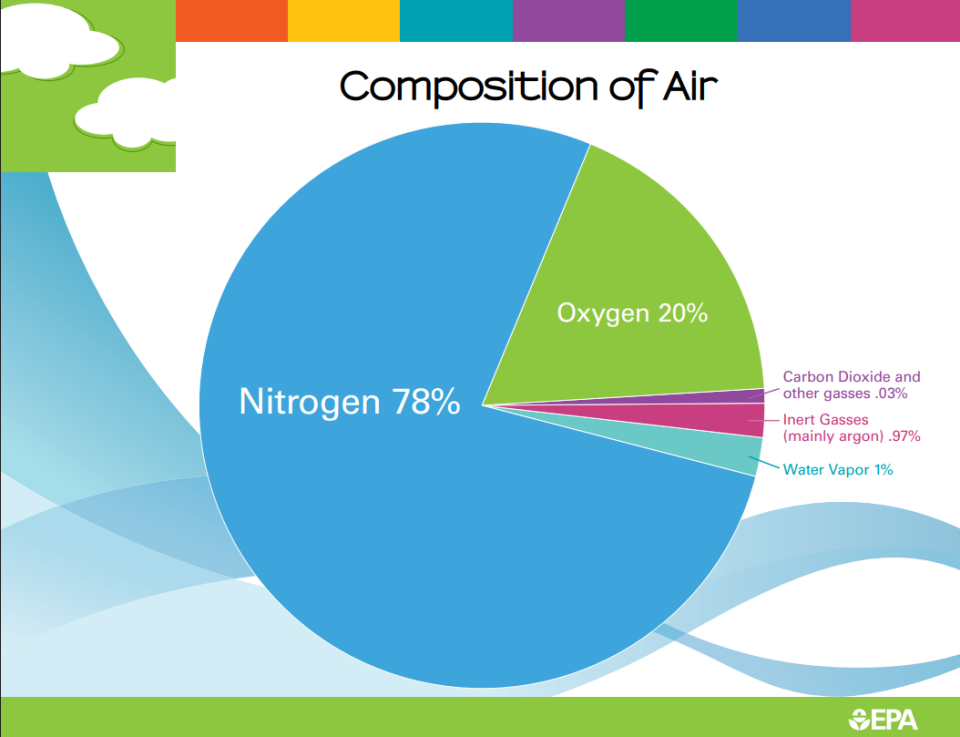 Composition of Air

Nitrogen 78%

Oxygen 20%

Carbon Dioxide and other gasses .03%

Inert Gasses (mainly argon) .97%

Water Vapor 1%

EPA